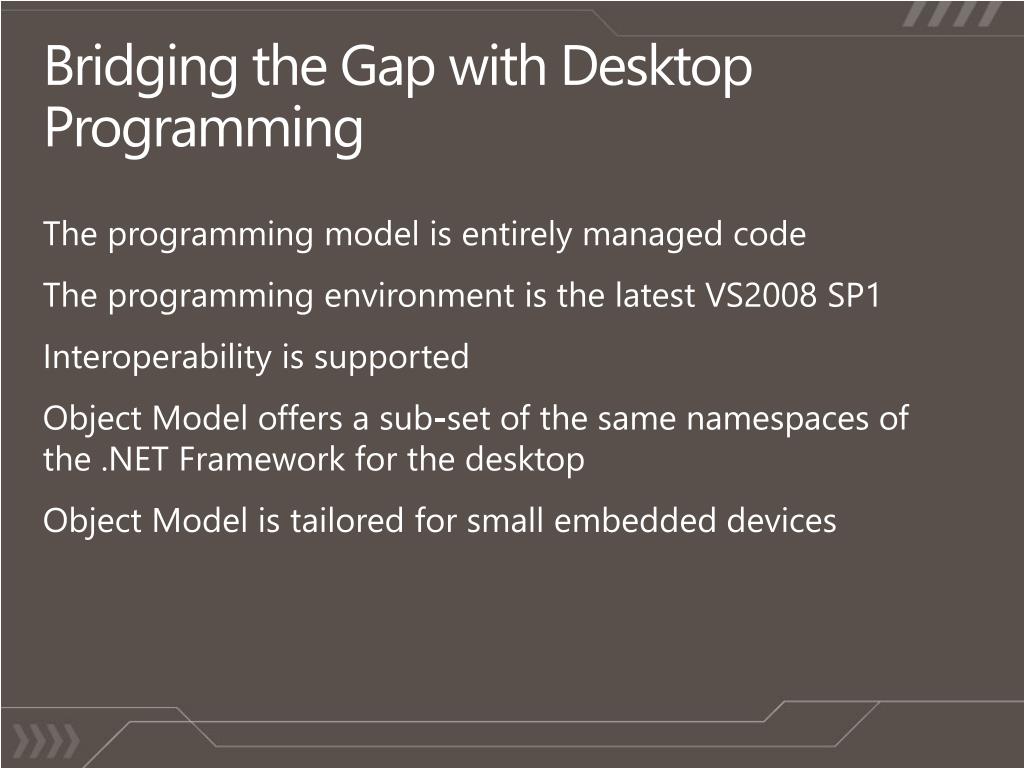 Bridging the Gap with Desktop Programming

The programming model is entirely managed code

The programming environment is the latest VS2008 SP1

Interoperability is supported

Object Model offers a sub-set of the same namespaces of the .NET Framework for the desktop

Object Model is tailored for small embedded devices